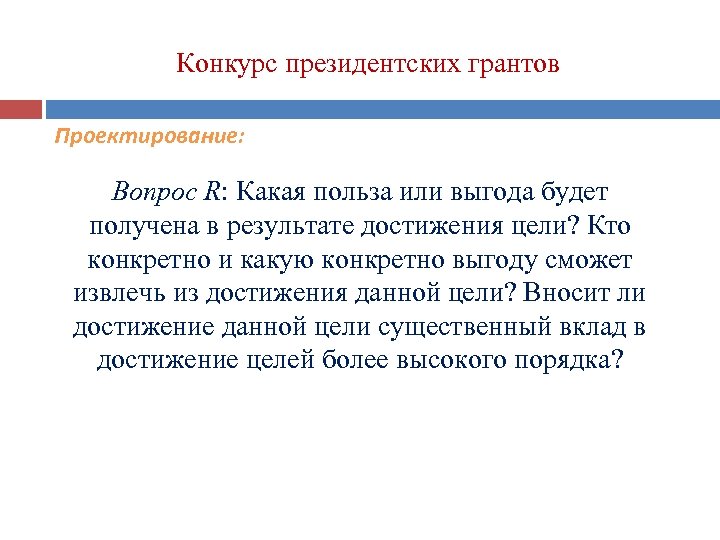 Конкурс президентских грантов

Проектирование:

Вопрос R: Какая польза или выгода будет получена в результате достижения цели? Кто конкретно и какую конкретно выгоду сможет извлечь из достижения данной цели? Вносит ли достижение данной цели существенный вклад в достижение целей более высокого порядка?